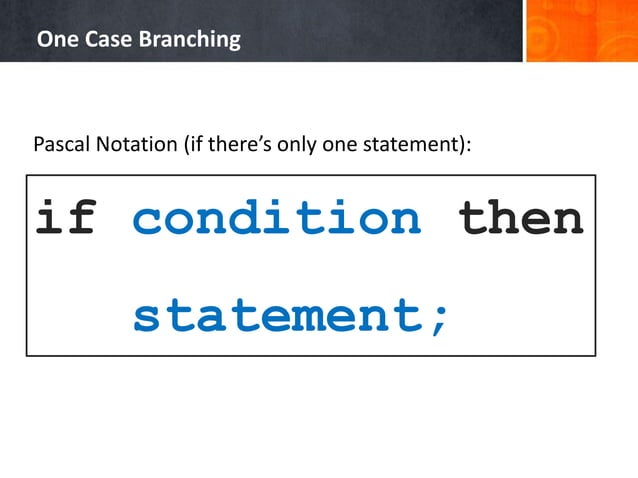 One Case Branching

Pascal Notation (if there’s only one statement):

if condition then

statement;